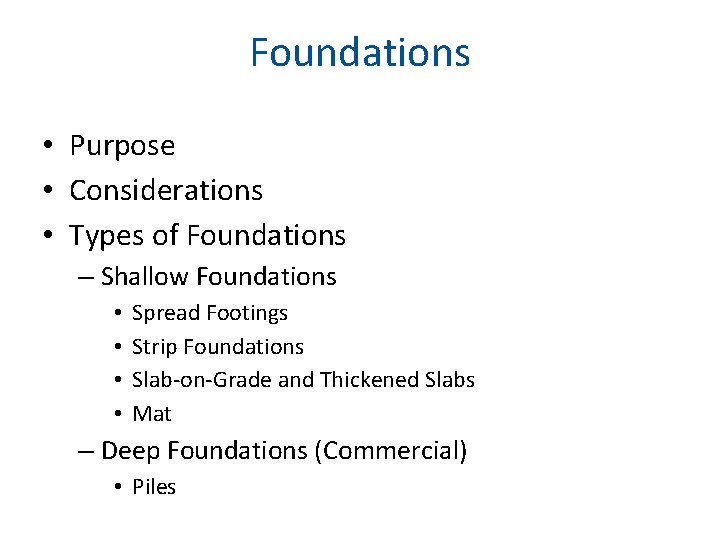 Foundations

• Purpose
• Considerations
• Types of Foundations
– Shallow Foundations
• Spread Footings
• Strip Foundations
• Slab-on-Grade and Thickened Slabs
• Mat
– Deep Foundations (Commercial)
• Piles